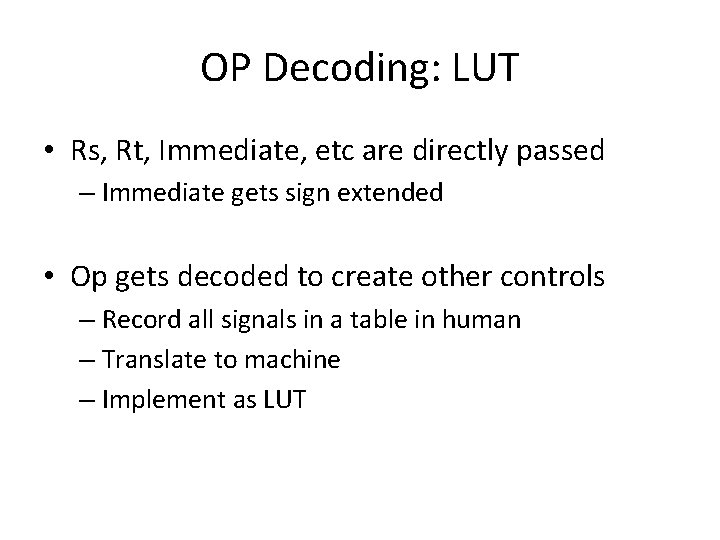 OP Decoding: LUT

• Rs, Rt, Immediate, etc are directly passed
– Immediate gets sign extended

• Op gets decoded to create other controls
– Record all signals in a table in human
– Translate to machine
– Implement as LUT